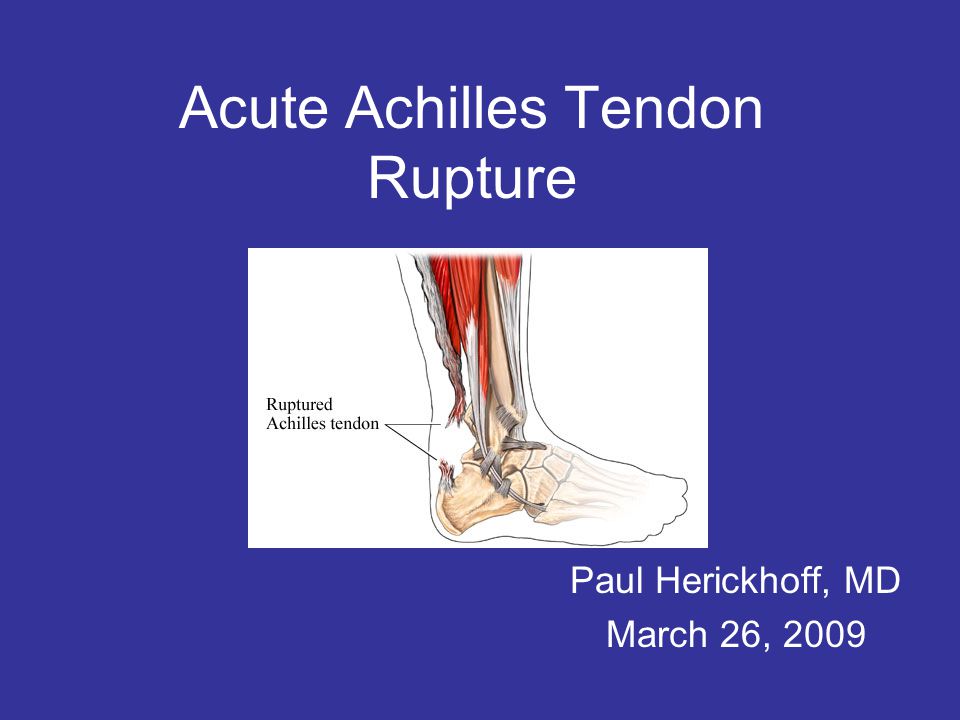 Acute Achilles Tendon Rupture

Ruptured
Achilles tendon

Paul Herickhoff, MD
March 26, 2009